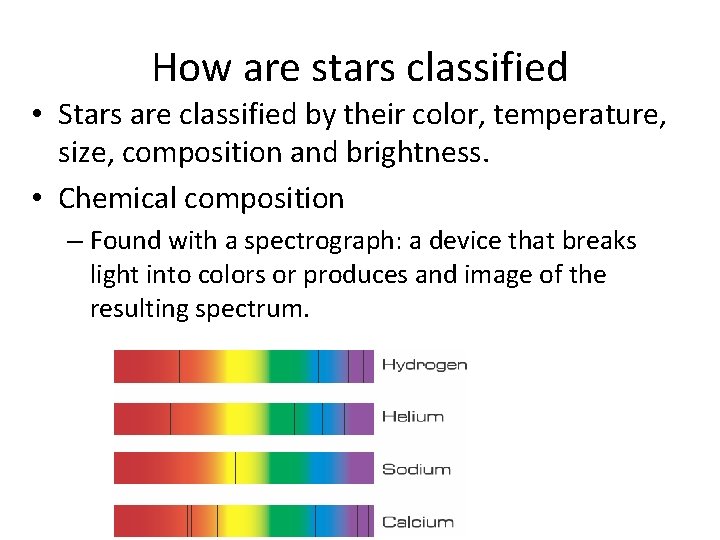 How are stars classified

• Stars are classified by their color, temperature, size, composition and brightness.

• Chemical composition

– Found with a spectrograph: a device that breaks light into colors or produces and image of the resulting spectrum.

Hydrogen

Helium

Sodium

Calcium